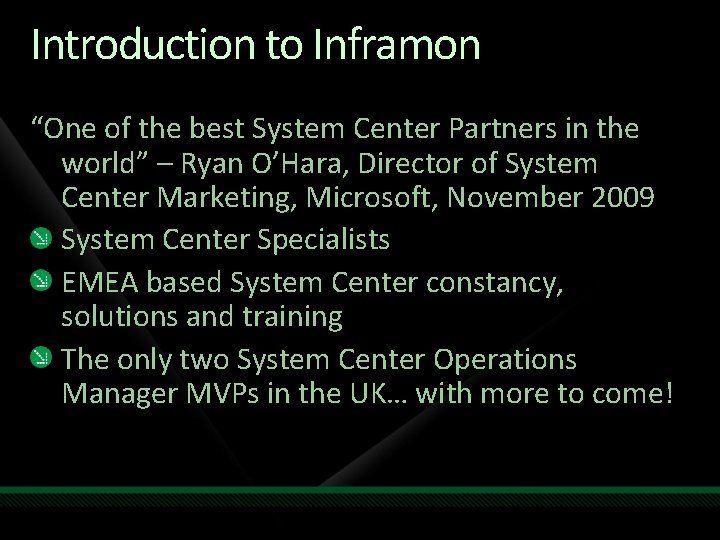 Introduction to Inframon

“One of the best System Center Partners in the world” – Ryan O’Hara, Director of System Center Marketing, Microsoft, November 2009

System Center Specialists

EMEA based System Center constancy, solutions and training

The only two System Center Operations Manager MVPs in the UK… with more to come!